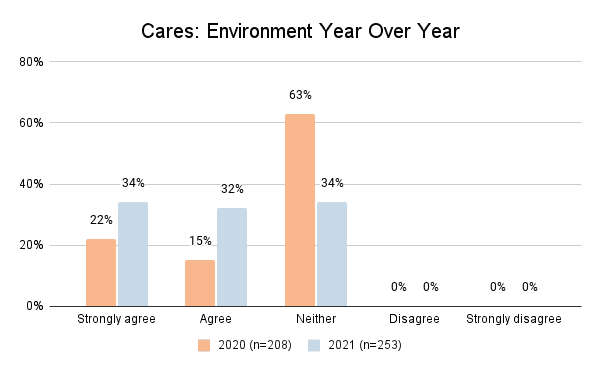 Cares: Environment Year Over Year

80%
60%
40%
20%
0%

22%
34%
15%
32%
63%
34%
0%
0%
0%
0%

Strongly agree
Agree
Neither
Disagree
Strongly disagree

2020 (n=208)
2021 (n=253)